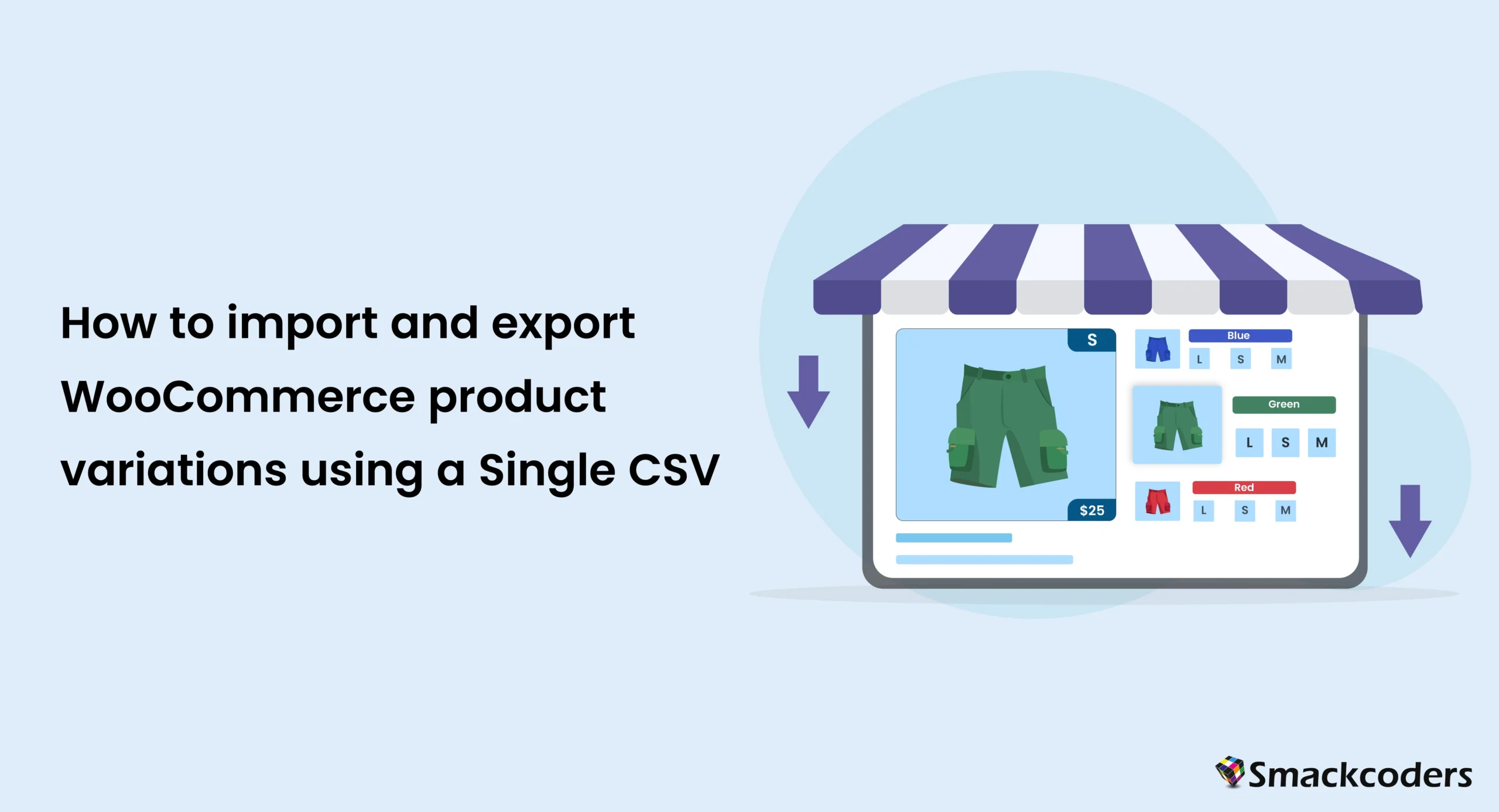 How to import and export WooCommerce product variations using a Single CSV

S

$25

Blue

L S M

Green

L S M

Red

L S M

Smackcoders